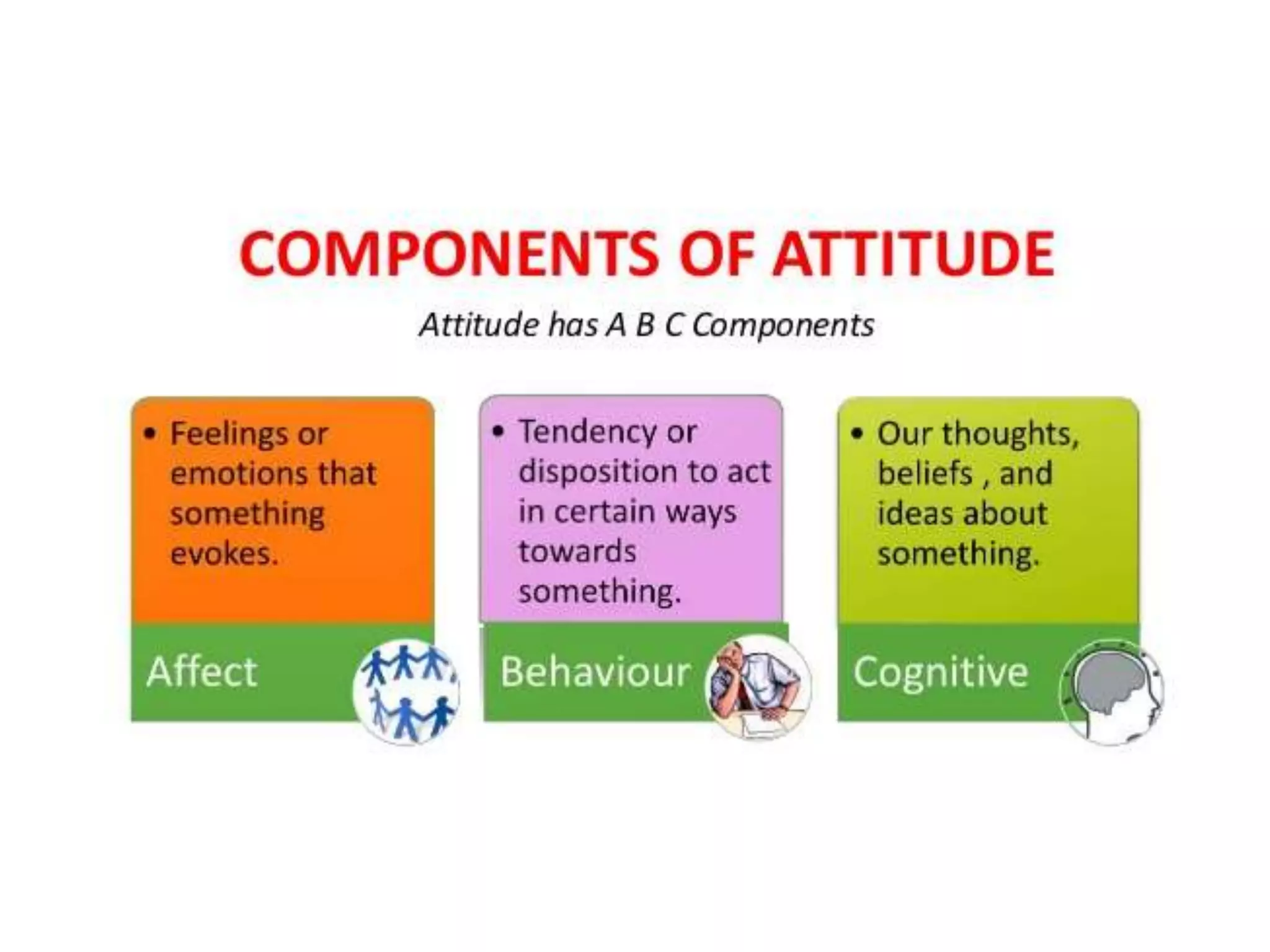 COMPONENTS OF ATTITUDE

Attitude has A B C Components

• Feelings or emotions that something evokes.

Affect

• Tendency or disposition to act in certain ways towards something.

Behaviour

• Our thoughts, beliefs , and ideas about something.

Cognitive